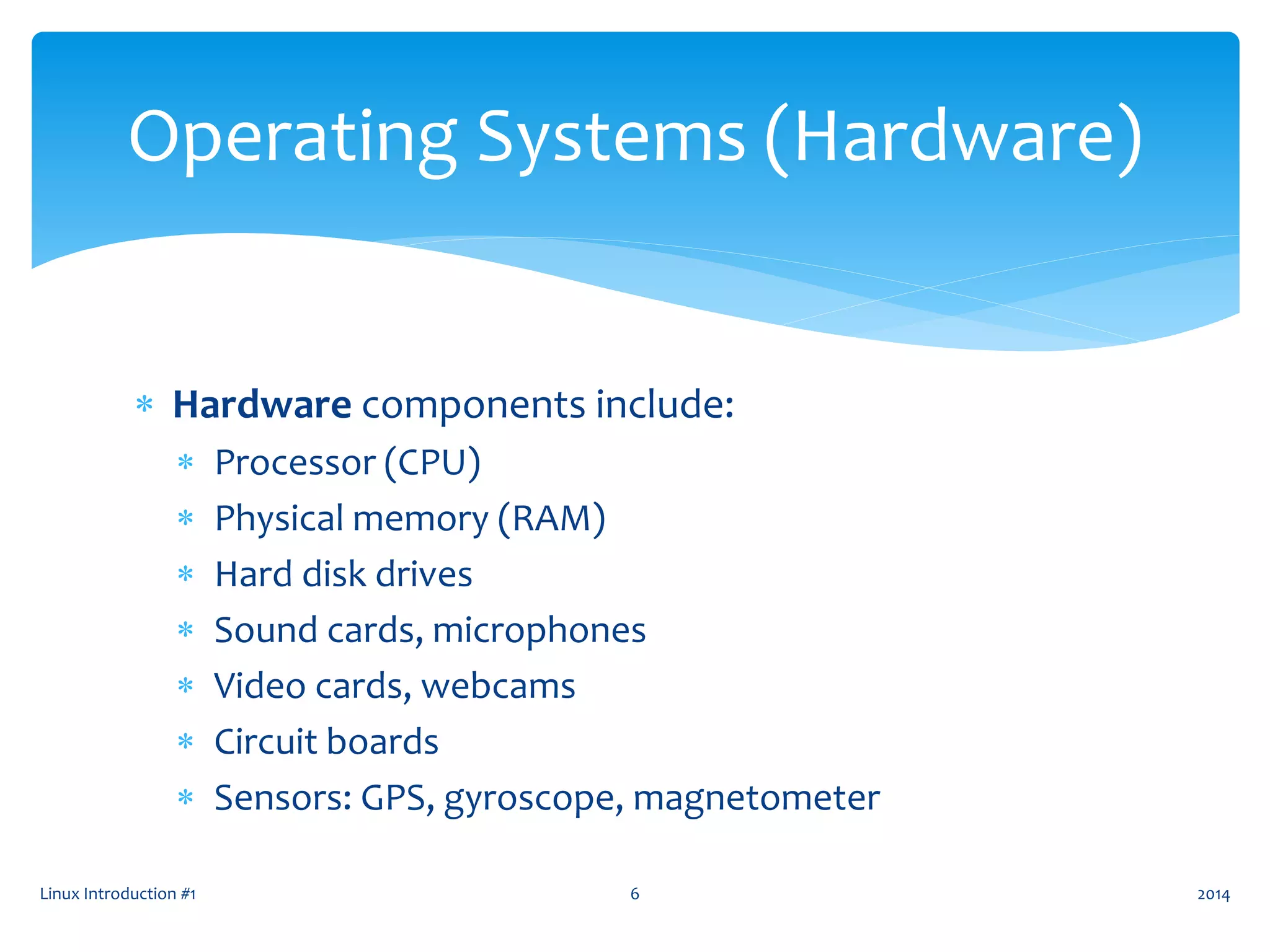 Operating Systems (Hardware)

* Hardware components include:
  * Processor (CPU)
  * Physical memory (RAM)
  * Hard disk drives
  * Sound cards, microphones
  * Video cards, webcams
  * Circuit boards
  * Sensors: GPS, gyroscope, magnetometer

Linux Introduction #1

6

2014